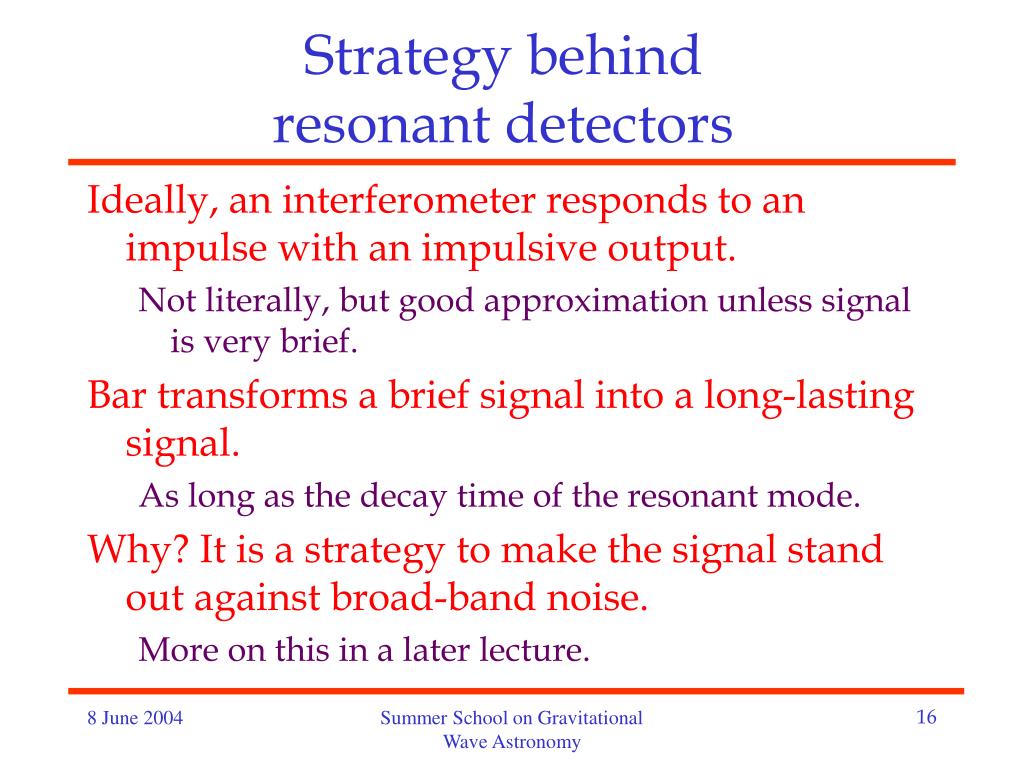 Strategy behind resonant detectors

Ideally, an interferometer responds to an impulse with an impulsive output.

Not literally, but good approximation unless signal is very brief.

Bar transforms a brief signal into a long-lasting signal.

As long as the decay time of the resonant mode.

Why? It is a strategy to make the signal stand out against broad-band noise.

More on this in a later lecture.

8 June 2004

Summer School on Gravitational Wave Astronomy

16